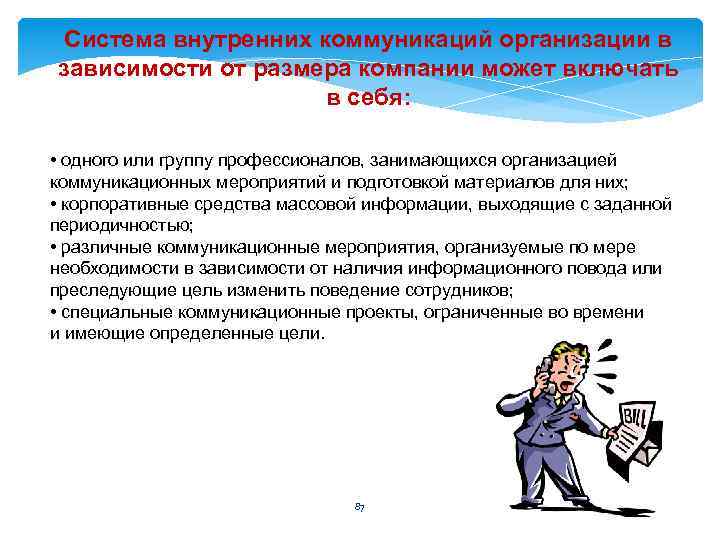 Система внутренних коммуникаций организации в зависимости от размера компании может включать в себя:

• одного или группу профессионалов, занимающихся организацией коммуникационных мероприятий и подготовкой материалов для них;
• корпоративные средства массовой информации, выходящие с заданной периодичностью;
• различные коммуникационные мероприятия, организуемые по мере необходимости в зависимости от наличия информационного повода или преследующие цель изменить поведение сотрудников;
• специальные коммуникационные проекты, ограниченные во времени и имеющие определенные цели.

BILL

87